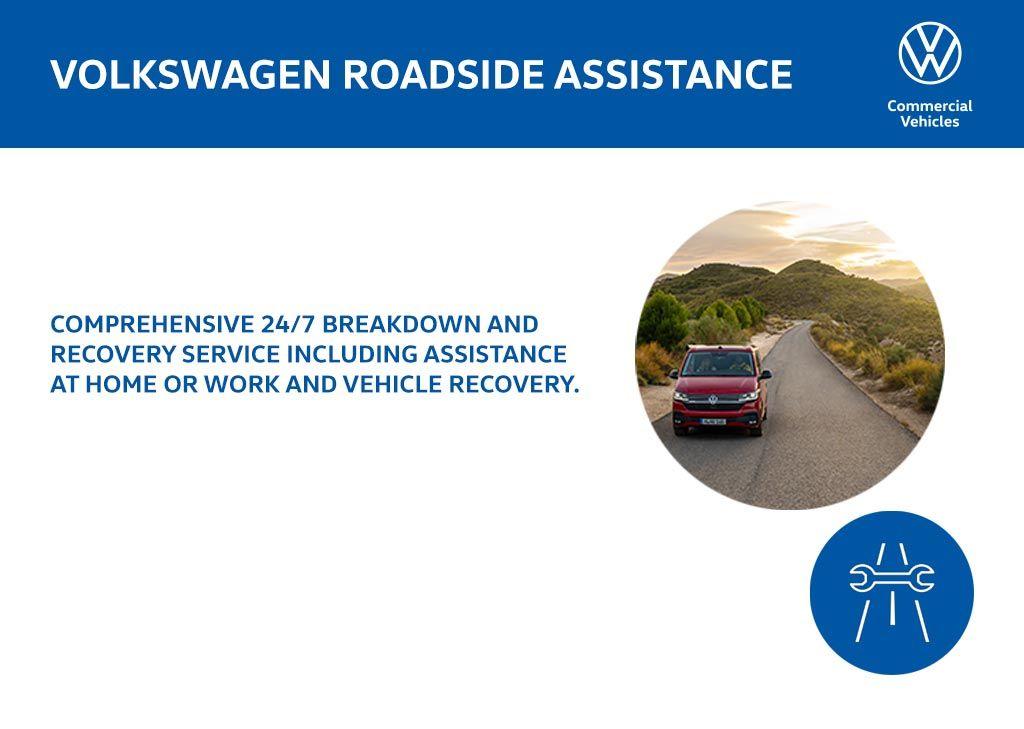 VOLKSWAGEN ROADSIDE ASSISTANCE

Commercial Vehicles

COMPREHENSIVE 24/7 BREAKDOWN AND RECOVERY SERVICE INCLUDING ASSISTANCE AT HOME OR WORK AND VEHICLE RECOVERY.